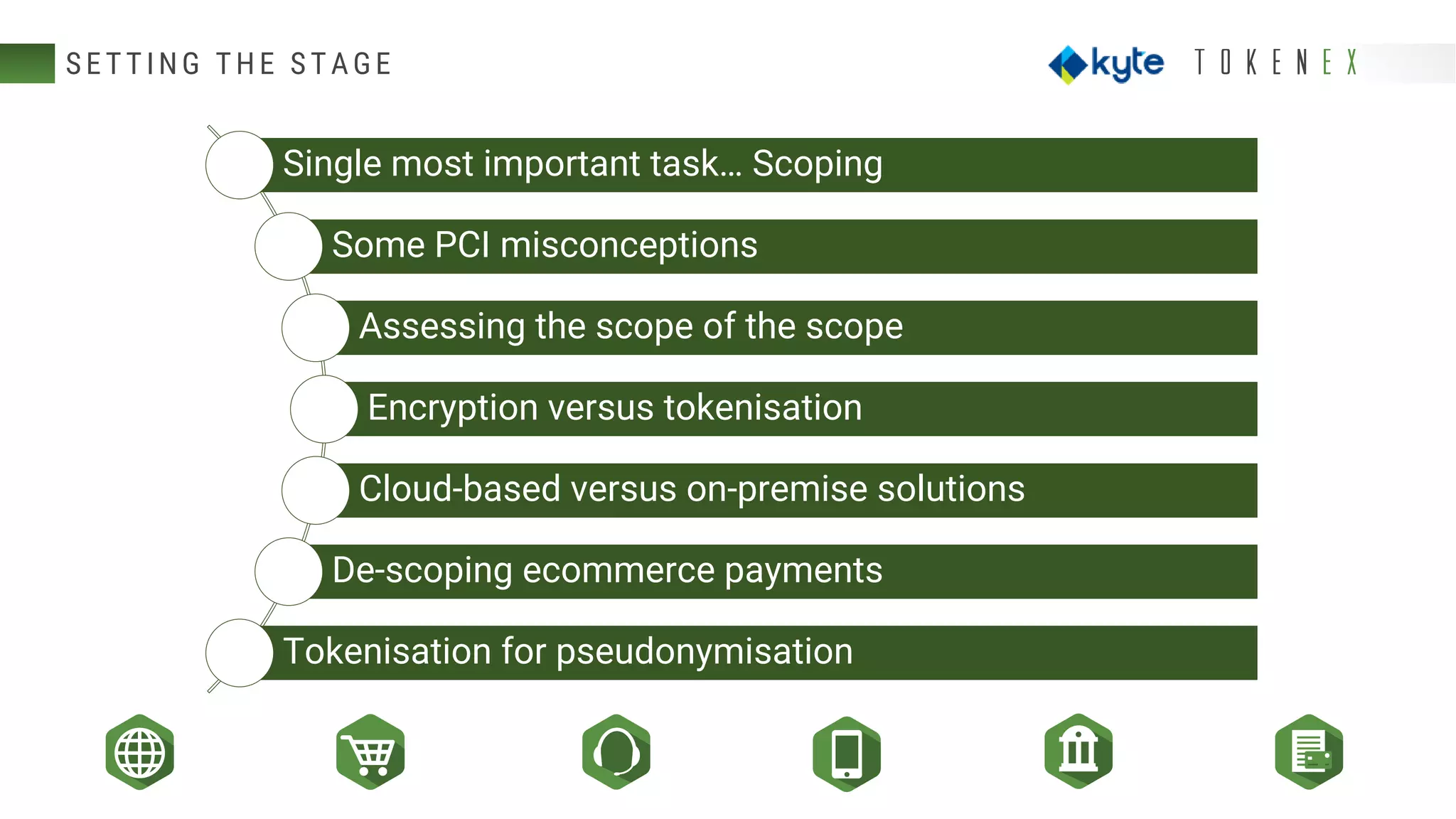 SETTING THE STAGE

kyte TOKENEX

Single most important task… Scoping

Some PCI misconceptions

Assessing the scope of the scope

Encryption versus tokenisation

Cloud-based versus on-premise solutions

De-scoping ecommerce payments

Tokenisation for pseudonymisation